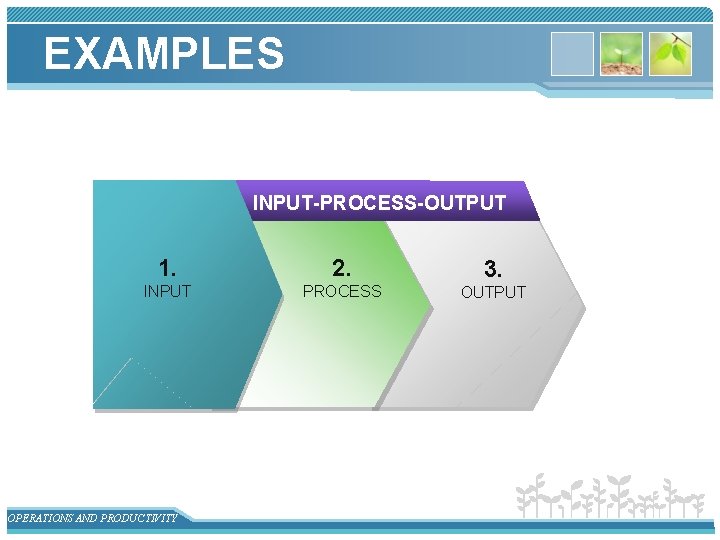 EXAMPLES

INPUT-PROCESS-OUTPUT

1.
INPUT

2.
PROCESS

3.
OUTPUT

OPERATIONS AND PRODUCTIVITY